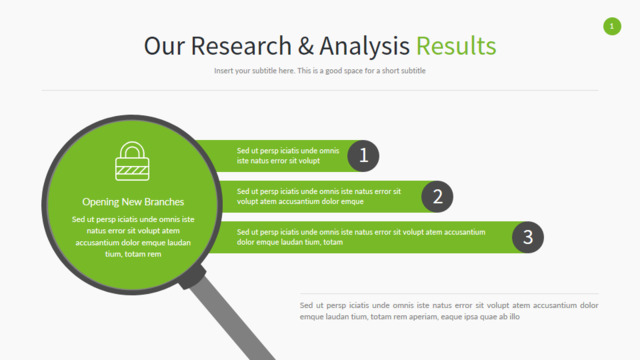 1

Our Research & Analysis Results

Insert your subtitle here. This is a good space for a short subtitle

Opening New Branches

Sed ut persp iciatis unde omnis iste natus error sit volupt atem accusantium dolor emque laudan tium, totam rem

Sed ut persp iciatis unde omnis iste natus error sit volupt

1

Sed ut persp iciatis unde omnis iste natus error sit volupt atem accusantium dolor emque

2

Sed ut persp iciatis unde omnis iste natus error sit volupt atem accusantium dolor emque laudan tium, totam

3

Sed ut persp iciatis unde omnis iste natus error sit volupt atem accusantium dolor emque laudan tium, totam rem aperiam, eaque ipsa quae ab illo